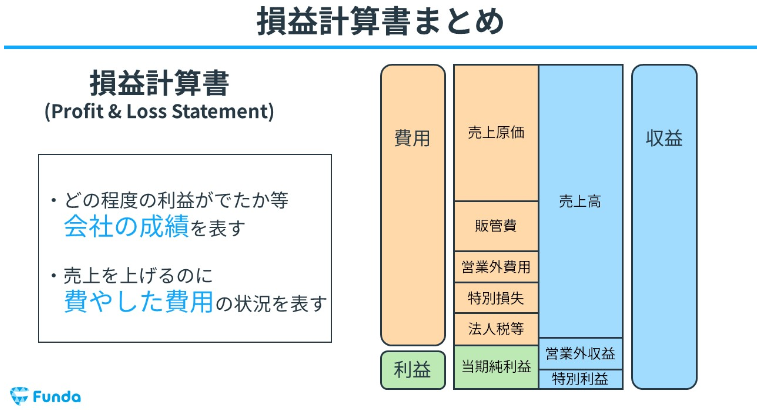 損益計算書まとめ

損益計算書
(Profit & Loss Statement)

・どの程度の利益がでたか等
会社の成績を表す

・売上を上げるのに
費やした費用の状況を表す

費用

利益

売上原価

販管費

営業外費用

特別損失

法人税等

当期純利益

売上高

営業外収益

特別利益

収益

Funda